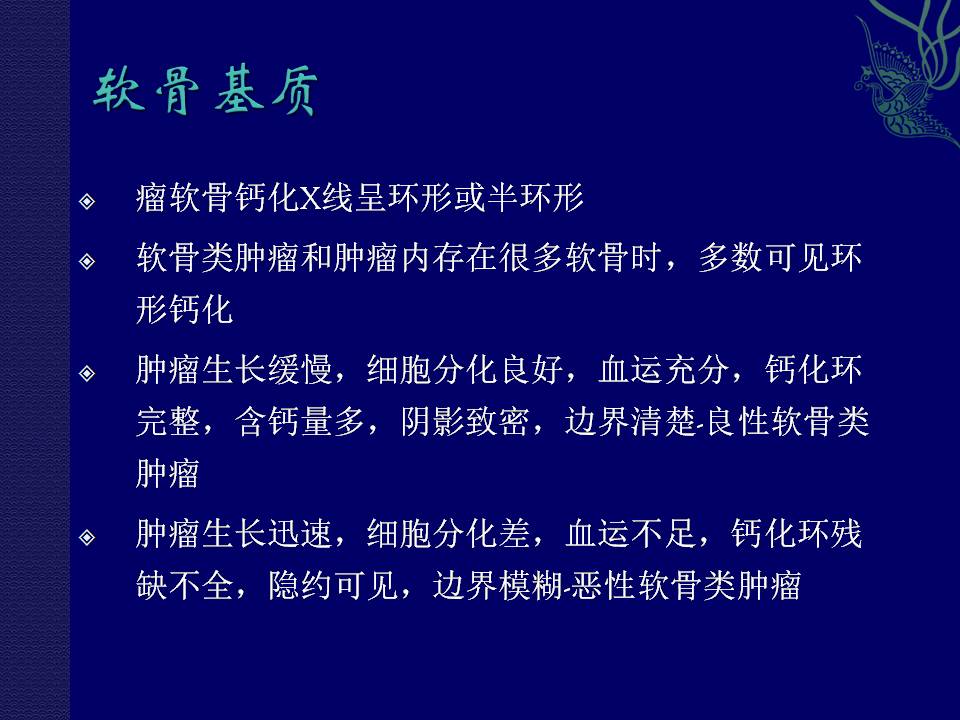 软骨基质

◈ 瘤软骨钙化X线呈环形或半环形

◈ 软骨类肿瘤和肿瘤内存在很多软骨时，多数可见环形钙化

◈ 肿瘤生长缓慢，细胞分化良好，血运充分，钙化环完整，含钙量多，阴影致密，边界清楚-良性软骨类肿瘤

◈ 肿瘤生长迅速，细胞分化差，血运不足，钙化环残缺不全，隐约可见，边界模糊-恶性软骨类肿瘤